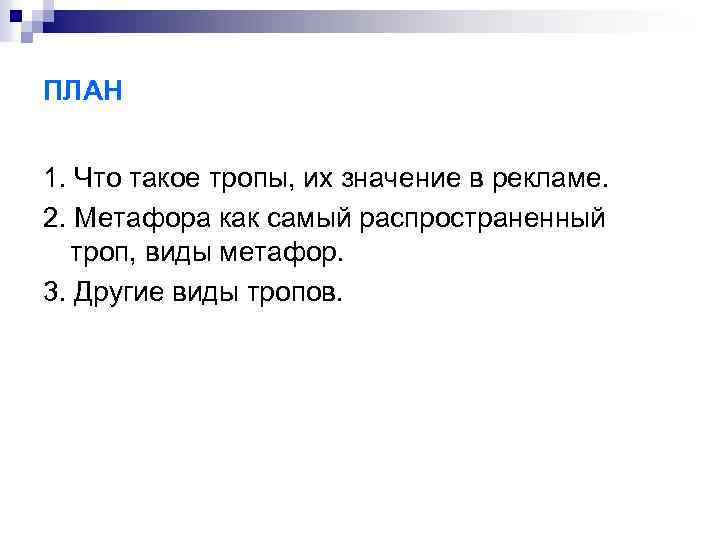 ПЛАН

1. Что такое тропы, их значение в рекламе.

2. Метафора как самый распространенный троп, виды метафор.

3. Другие виды тропов.